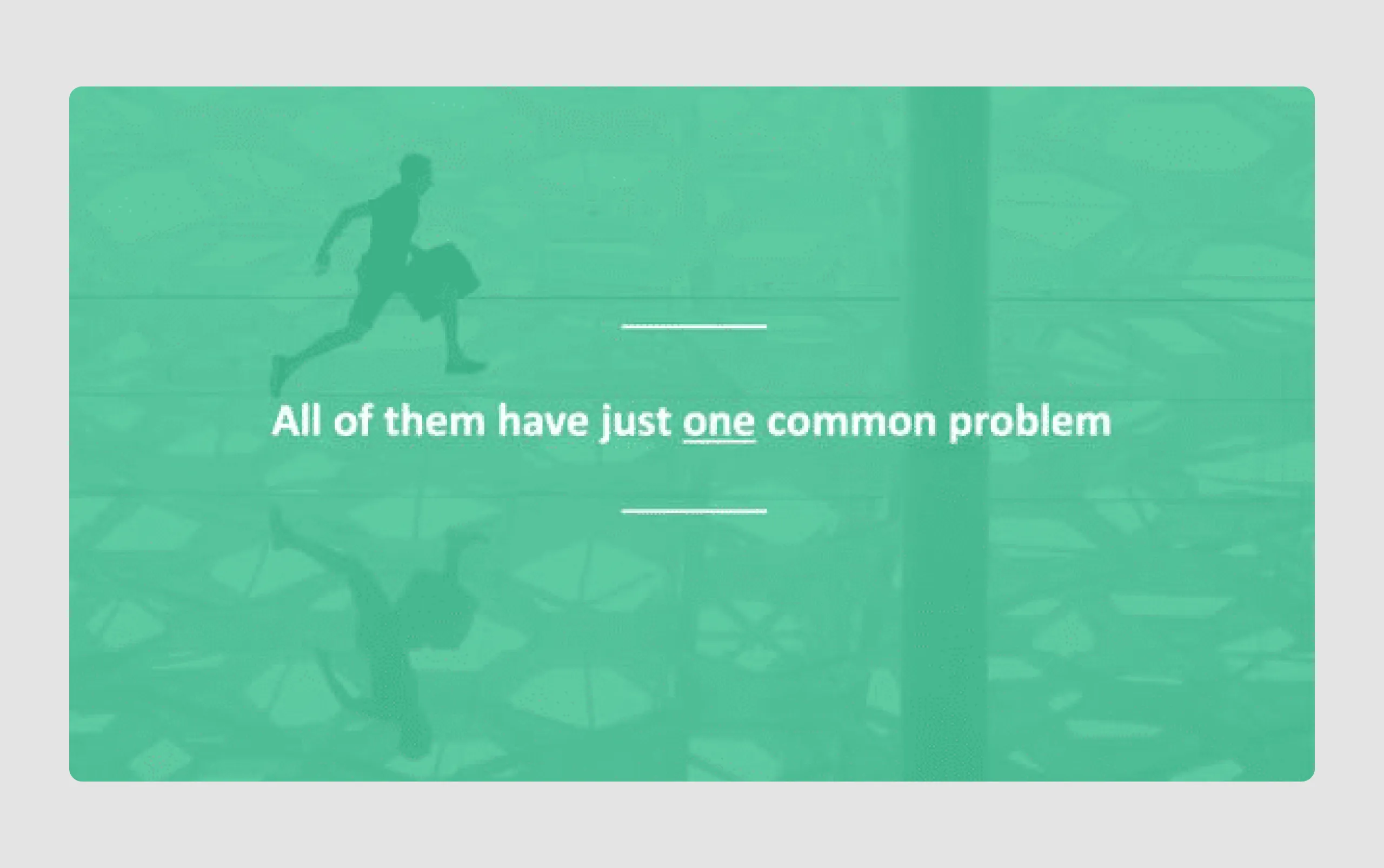 All of them have just one common problem